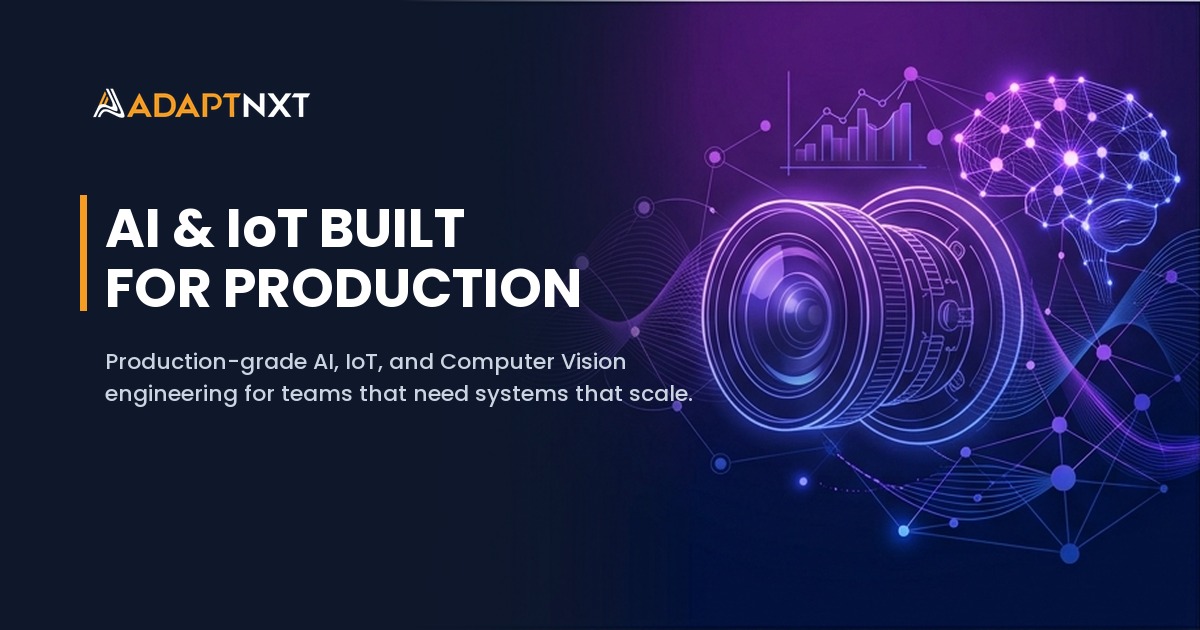 ADAPTNXT

AI & IoT BUILT FOR PRODUCTION

Production-grade AI, IoT, and Computer Vision engineering for teams that need systems that scale.